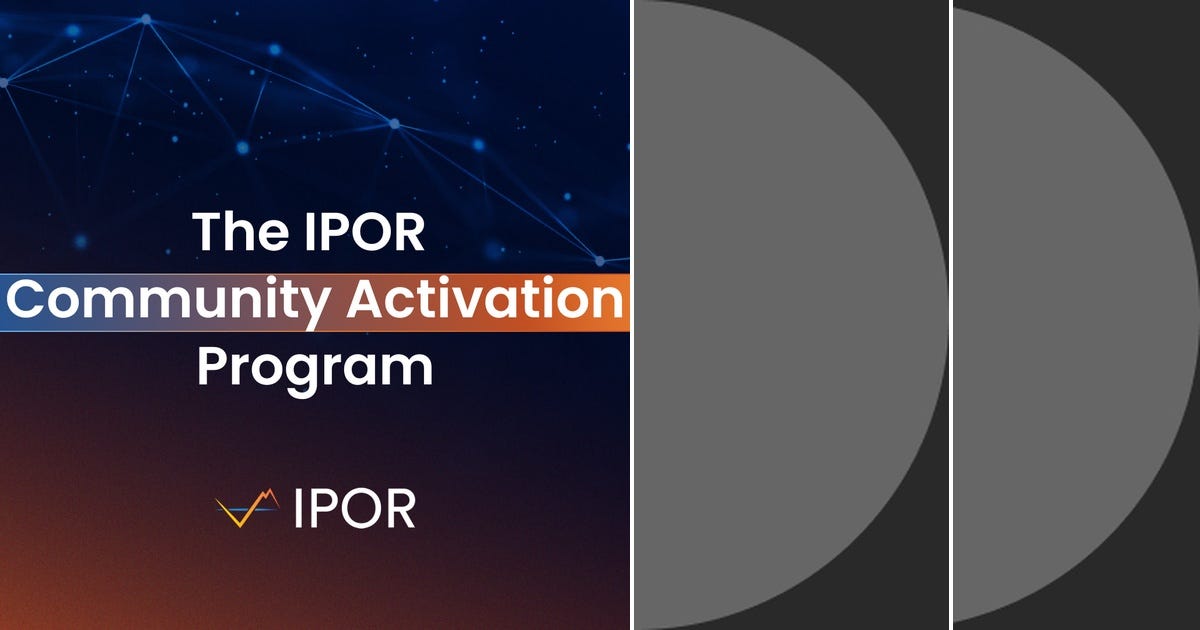 The IPOR
Community Activation
Program

IPOR